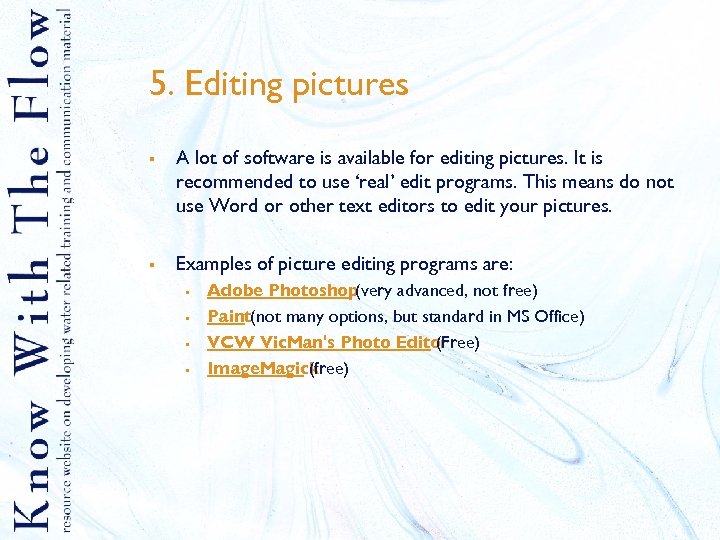 Know With The Flow
resource website on developing water related training and communication material

5. Editing pictures

▪ A lot of software is available for editing pictures. It is recommended to use 'real' edit programs. This means do not use Word or other text editors to edit your pictures.

▪ Examples of picture editing programs are:
▪ Adobe Photoshop(very advanced, not free)
▪ Paint(not many options, but standard in MS Office)
▪ VCW VicMan's Photo Edito(Free)
▪ ImageMagic(free)